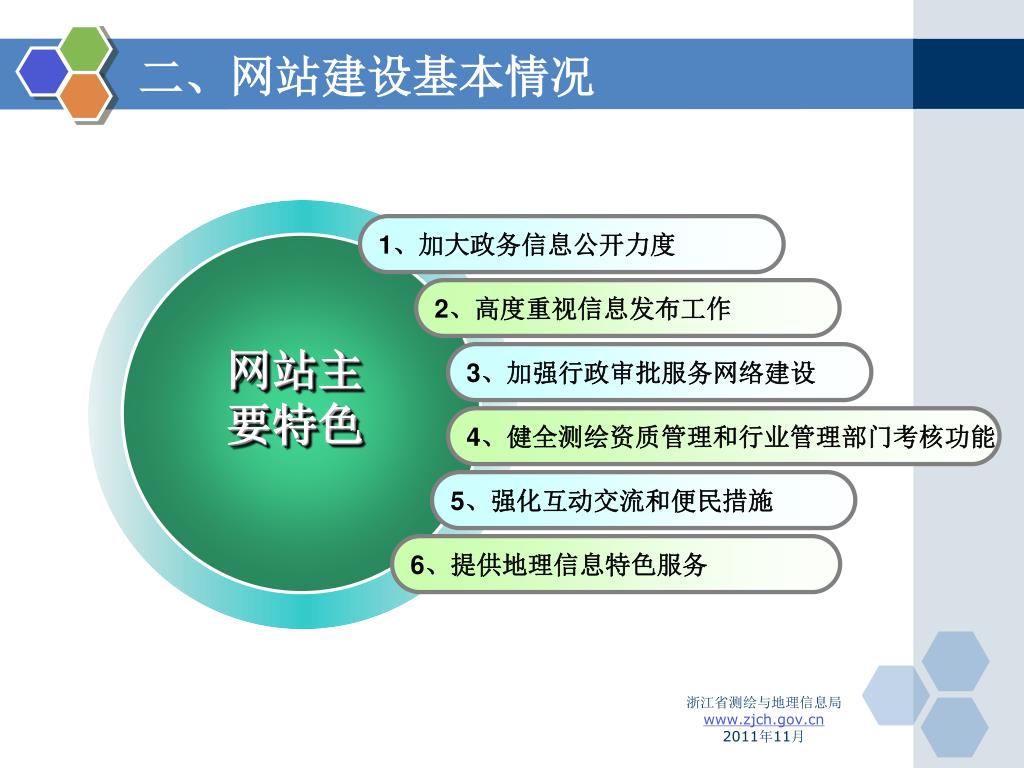 二、网站建设基本情况

网站主要特色

1、加大政务信息公开力度

2、高度重视信息发布工作

3、加强行政审批服务网络建设

4、健全测绘资质管理和行业管理部门考核功能

5、强化互动交流和便民措施

6、提供地理信息特色服务

浙江省测绘与地理信息局
www.zjch.gov.cn
2011年11月